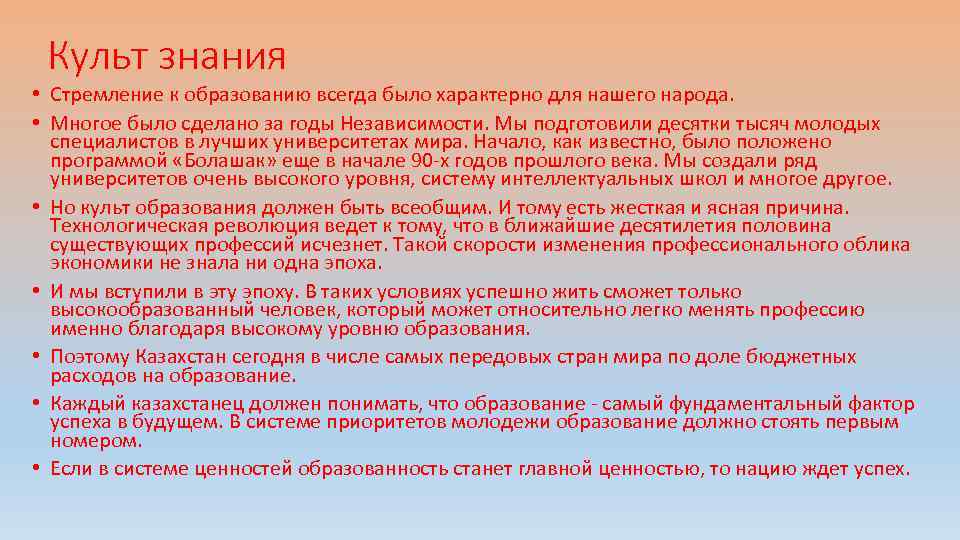 Культ знания

• Стремление к образованию всегда было характерно для нашего народа.
• Многое было сделано за годы Независимости. Мы подготовили десятки тысяч молодых специалистов в лучших университетах мира. Начало, как известно, было положено программой «Болашак» еще в начале 90-х годов прошлого века. Мы создали ряд университетов очень высокого уровня, систему интеллектуальных школ и многое другое.
• Но культ образования должен быть всеобщим. И тому есть жесткая и ясная причина. Технологическая революция ведет к тому, что в ближайшие десятилетия половина существующих профессий исчезнет. Такой скорости изменения профессионального облика экономики не знала ни одна эпоха.
• И мы вступили в эту эпоху. В таких условиях успешно жить сможет только высокообразованный человек, который может относительно легко менять профессию именно благодаря высокому уровню образования.
• Поэтому Казахстан сегодня в числе самых передовых стран мира по доле бюджетных расходов на образование.
• Каждый казахстанец должен понимать, что образование - самый фундаментальный фактор успеха в будущем. В системе приоритетов молодежи образование должно стоять первым номером.
• Если в системе ценностей образованность станет главной ценностью, то нацию ждет успех.